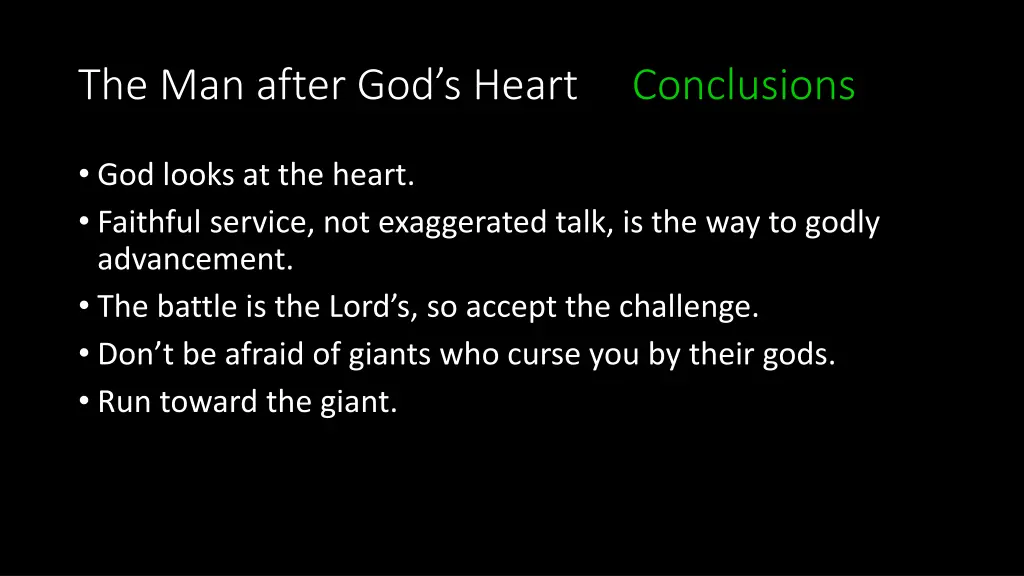 The Man after God’s Heart Conclusions

• God looks at the heart.
• Faithful service, not exaggerated talk, is the way to godly advancement.
• The battle is the Lord’s, so accept the challenge.
• Don’t be afraid of giants who curse you by their gods.
• Run toward the giant.